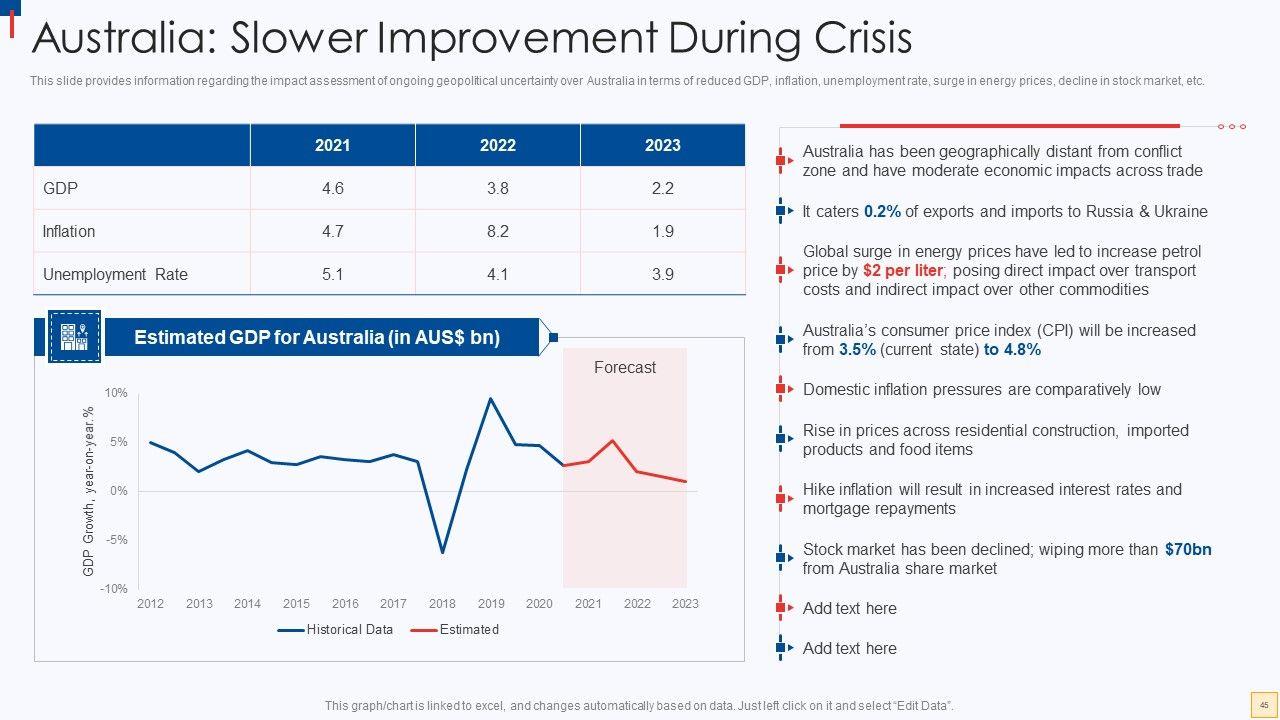 Australia: Slower Improvement During Crisis

This slide provides information regarding the impact assessment of ongoing geopolitical uncertainty over Australia in terms of reduced GDP, inflation, unemployment rate, surge in energy prices, decline in stock market, etc.

| | 2021 | 2022 | 2023 |
|---|---|---|---|
| GDP | 4.6 | 3.8 | 2.2 |
| Inflation | 4.7 | 8.2 | 1.9 |
| Unemployment Rate | 5.1 | 4.1 | 3.9 |

Estimated GDP for Australia (in AUS$ bn)

Forecast

GDP Growth, year-on-year,%

10%
5%
0%
-5%
-10%

2012 2013 2014 2015 2016 2017 2018 2019 2020 2021 2022 2023

Historical Data
Estimated

Australia has been geographically distant from conflict zone and have moderate economic impacts across trade

It caters 0.2% of exports and imports to Russia & Ukraine

Global surge in energy prices have led to increase petrol price by $2 per liter; posing direct impact over transport costs and indirect impact over other commodities

Australia's consumer price index (CPI) will be increased from 3.5% (current state) to 4.8%

Domestic inflation pressures are comparatively low

Rise in prices across residential construction, imported products and food items

Hike inflation will result in increased interest rates and mortgage repayments

Stock market has been declined; wiping more than $70bn from Australia share market

Add text here

Add text here

This graph/chart is linked to excel, and changes automatically based on data. Just left click on it and select "Edit Data".

45